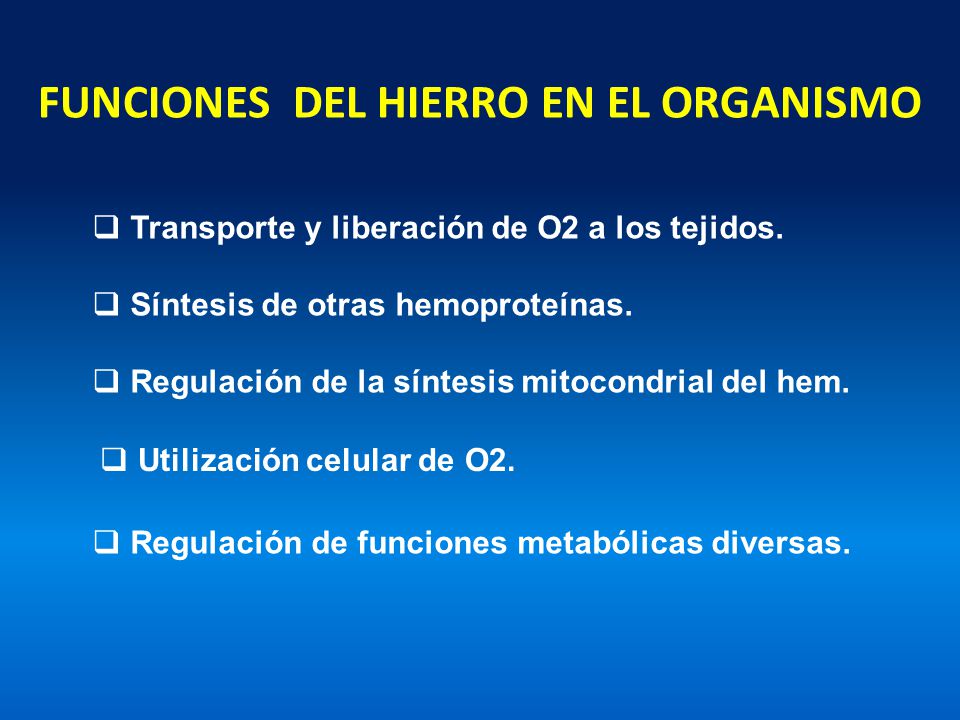 FUNCIONES  DEL HIERRO EN EL ORGANISMO

❑ Transporte y liberación de O2 a los tejidos.

❑ Síntesis de otras hemoproteínas.

❑ Regulación de la síntesis mitocondrial del hem.

❑ Utilización celular de O2.

❑ Regulación de funciones metabólicas diversas.